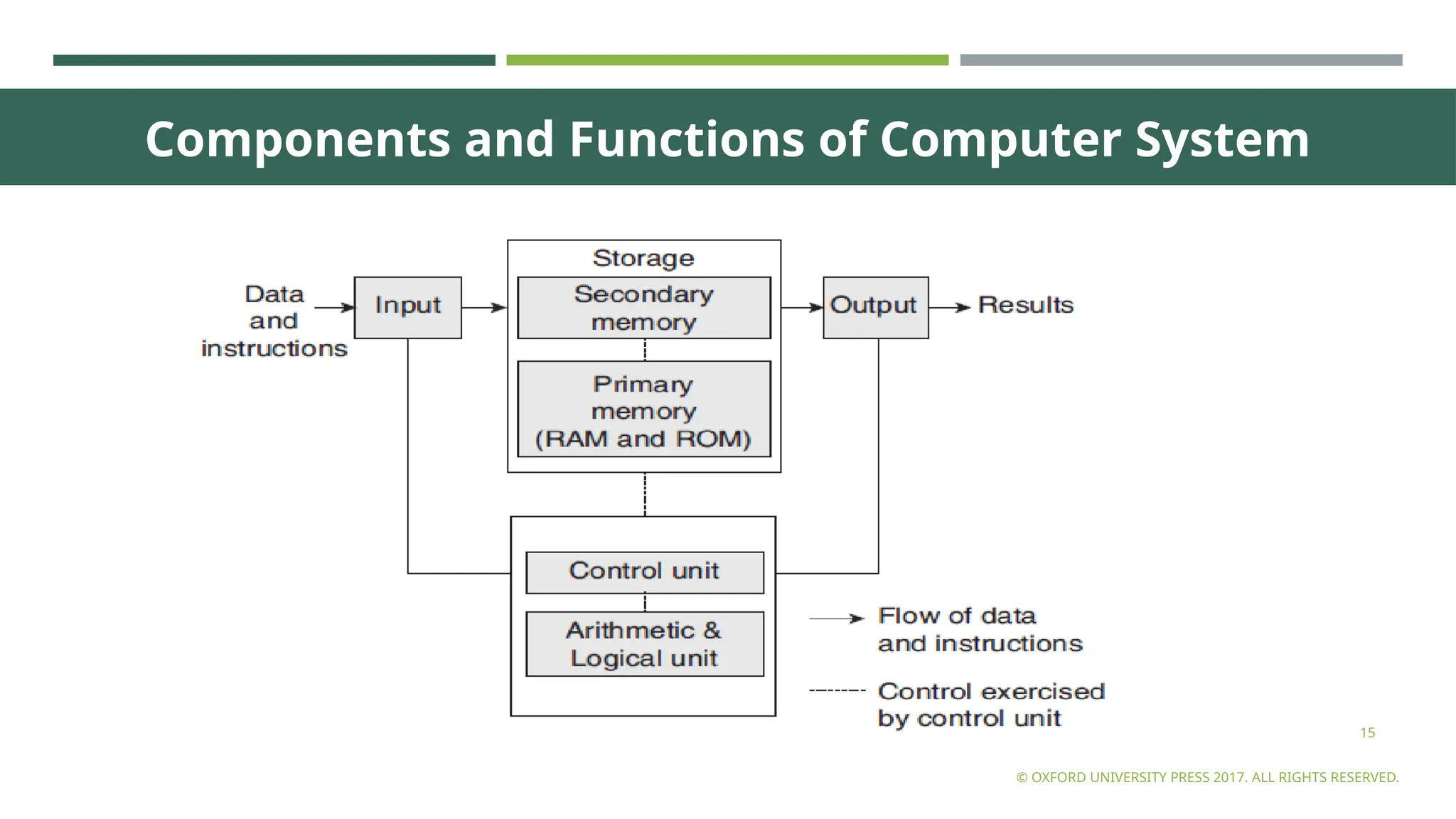 Components and Functions of Computer System

Data and instructions

Input

Storage

Secondary memory

Primary memory (RAM and ROM)

Output

Results

Control unit

Arithmetic & Logical unit

Flow of data and instructions

Control exercised by control unit

15

© OXFORD UNIVERSITY PRESS 2017. ALL RIGHTS RESERVED.